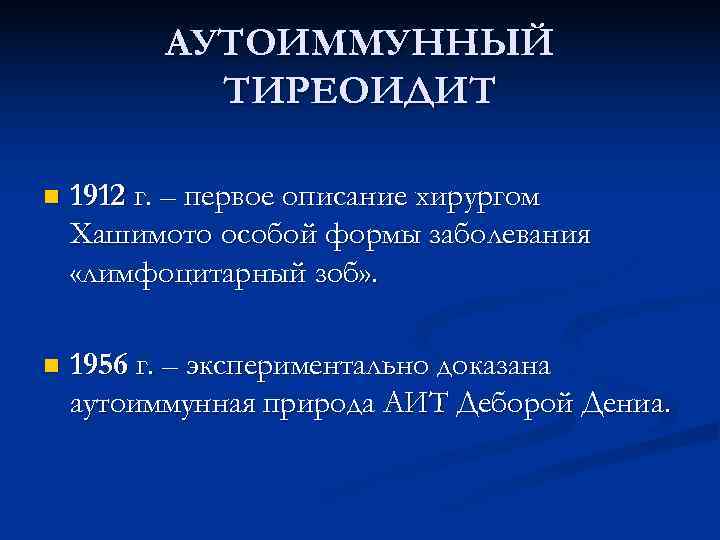 АУТОИММУННЫЙ ТИРЕОИДИТ

1912 г. – первое описание хирургом Хашимото особой формы заболевания «лимфоцитарный зоб».

1956 г. – экспериментально доказана аутоиммунная природа АИТ Деборой Дениа.